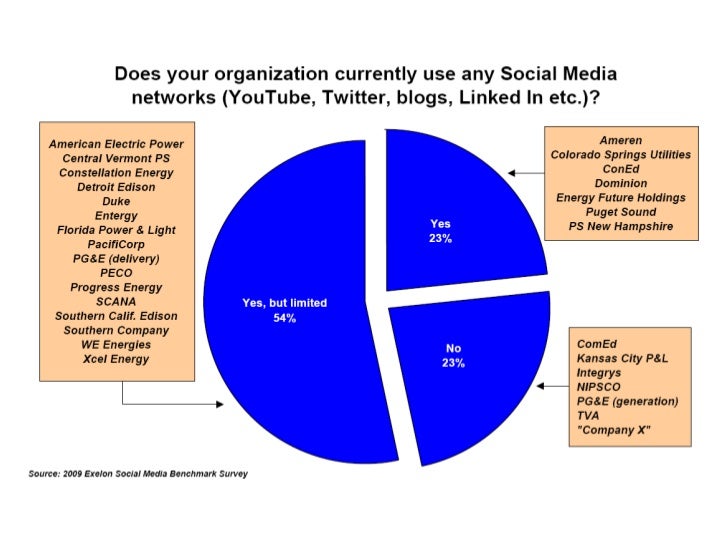 Does your organization currently use any Social Media networks (YouTube, Twitter, blogs, Linked In etc.)?

American Electric Power
Central Vermont PS
Constellation Energy
Detroit Edison
Duke
Entergy
Florida Power & Light
PacifiCorp
PG&E (delivery)
PECO
Progress Energy
SCANA
Southern Calif. Edison
Southern Company
WE Energies
Xcel Energy

Yes, but limited
54%

Yes
23%

No
23%

Ameren
Colorado Springs Utilities
ConEd
Dominion
Energy Future Holdings
Puget Sound
PS New Hampshire

ComEd
Kansas City P&L
Integrys
NIPSCO
PG&E (generation)
TVA
"Company X"

Source: 2009 Exelon Social Media Benchmark Survey